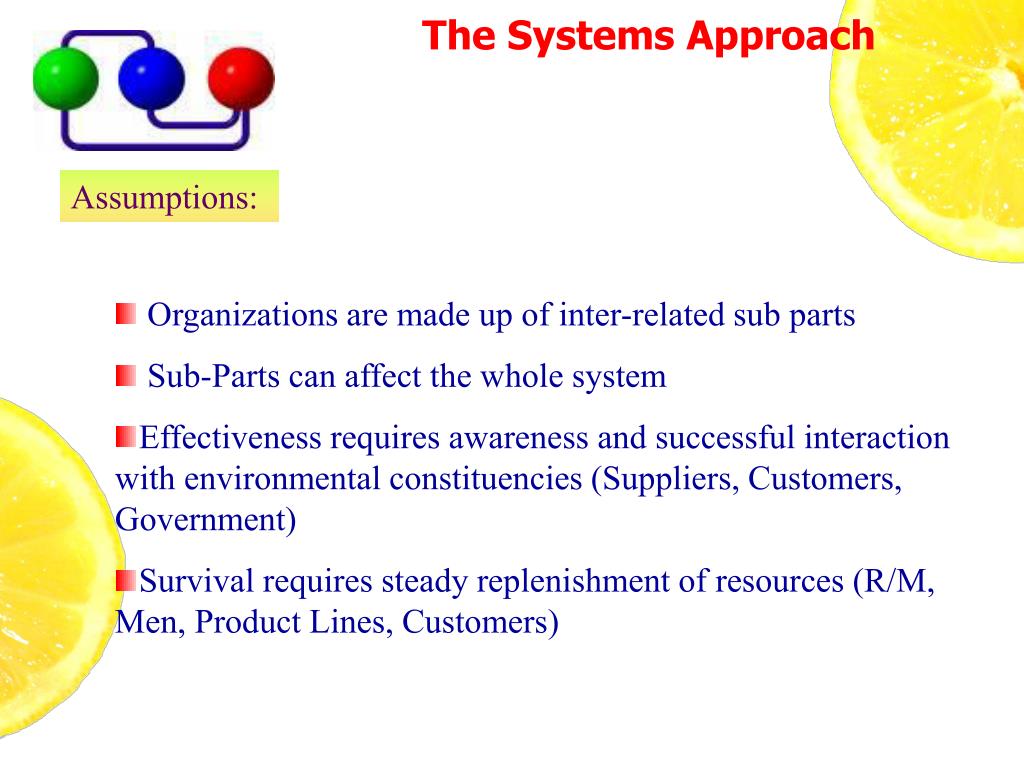 The Systems Approach

Assumptions:

Organizations are made up of inter-related sub parts

Sub-Parts can affect the whole system

Effectiveness requires awareness and successful interaction with environmental constituencies (Suppliers, Customers, Government)

Survival requires steady replenishment of resources (R/M, Men, Product Lines, Customers)